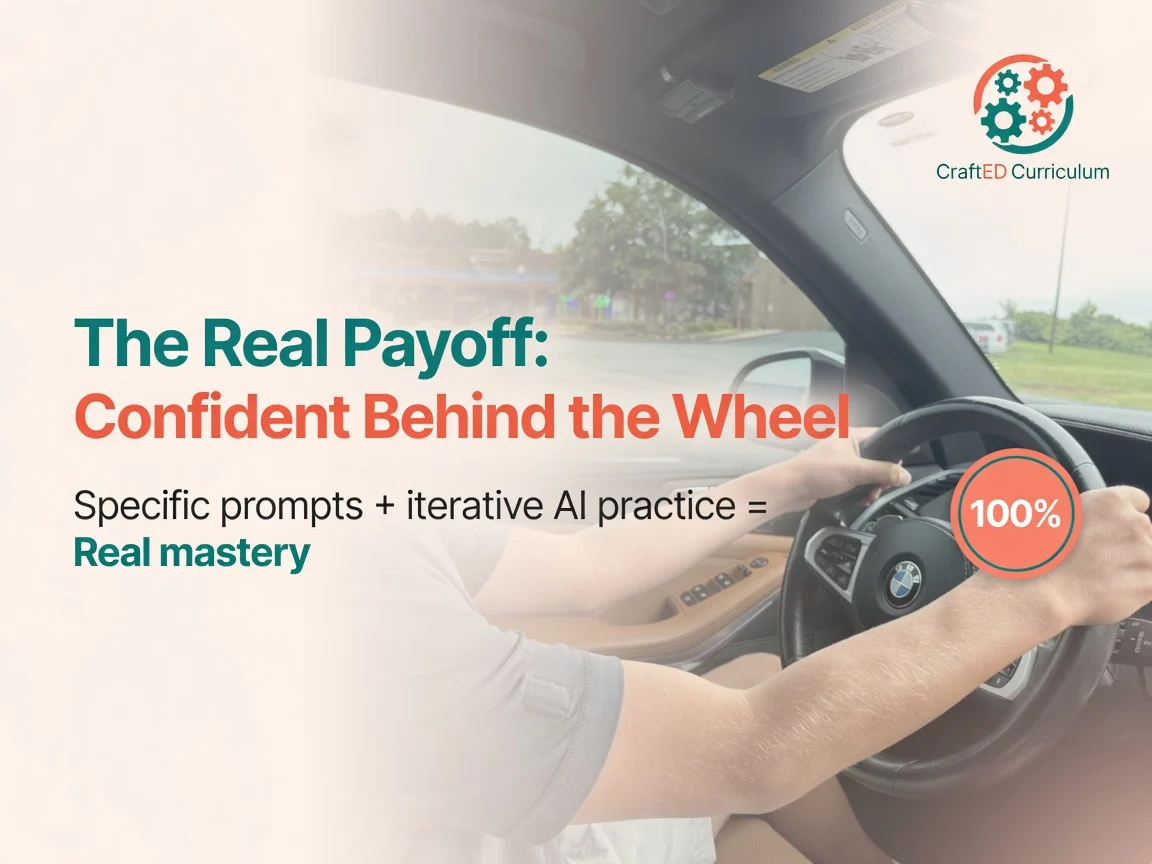 CraftED Curriculum

The Real Payoff:
Confident Behind the Wheel

Specific prompts + iterative AI practice =
Real mastery

100%